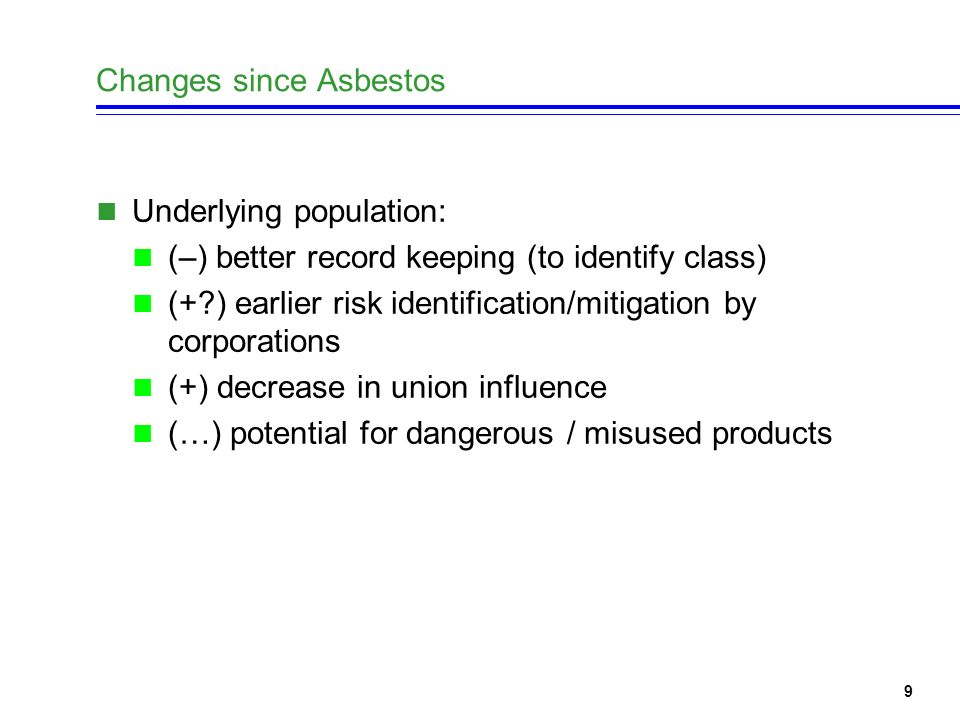 Changes since Asbestos

Underlying population:

(–) better record keeping (to identify class)

(+?) earlier risk identification/mitigation by corporations

(+) decrease in union influence

(…) potential for dangerous / misused products

9